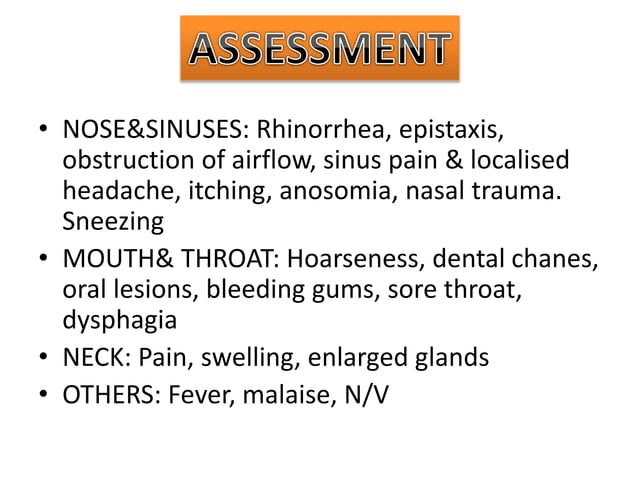 ASSESSMENT

• NOSE&SINUSES: Rhinorrhea, epistaxis, obstruction of airflow, sinus pain & localised headache, itching, anosomia, nasal trauma. Sneezing
• MOUTH& THROAT: Hoarseness, dental chanes, oral lesions, bleeding gums, sore throat, dysphagia
• NECK: Pain, swelling, enlarged glands
• OTHERS: Fever, malaise, N/V